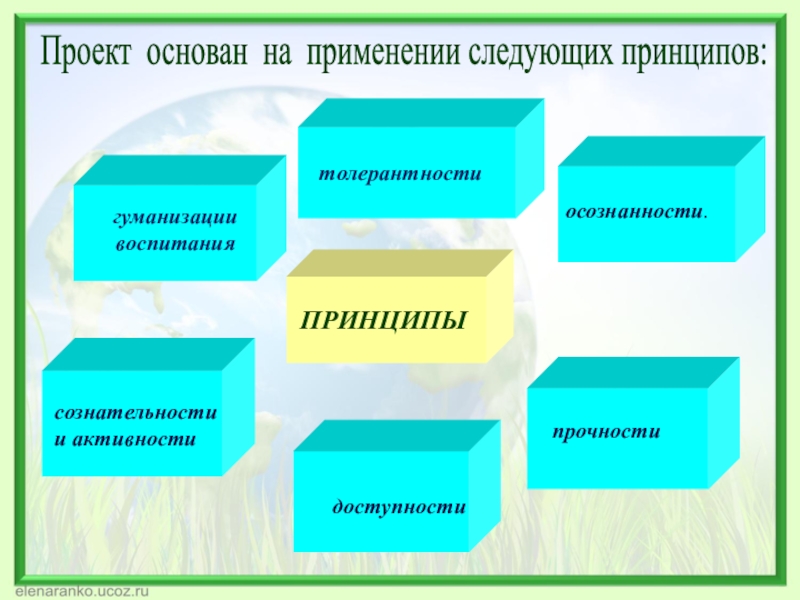 Проект основан на применении следующих принципов:

толерантности

гуманизации воспитания

осознанности.

ПРИНЦИПЫ

сознательности и активности

прочности

доступности

elenaranko.ucoz.ru